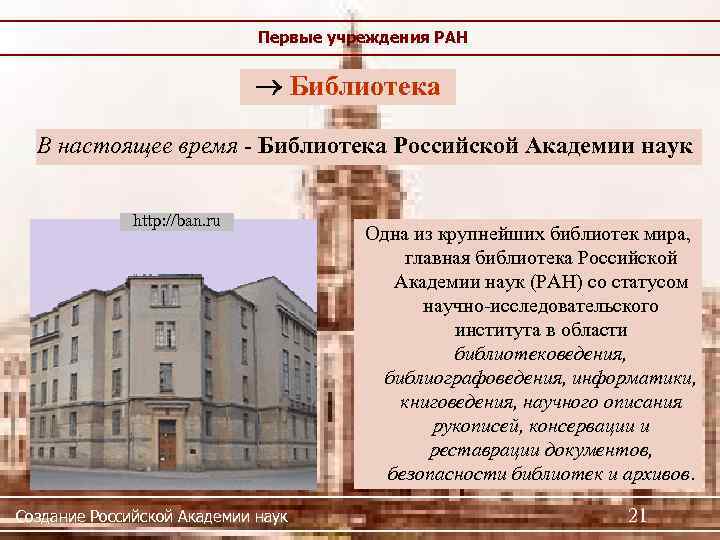 Первые учреждения РАН

→ Библиотека

В настоящее время - Библиотека Российской Академии наук

http://ban.ru

Одна из крупнейших библиотек мира, главная библиотека Российской Академии наук (РАН) со статусом научно-исследовательского института в области библиотековедения, библиографоведения, информатики, книговедения, научного описания рукописей, консервации и реставрации документов, безопасности библиотек и архивов.

Создание Российской Академии наук

21